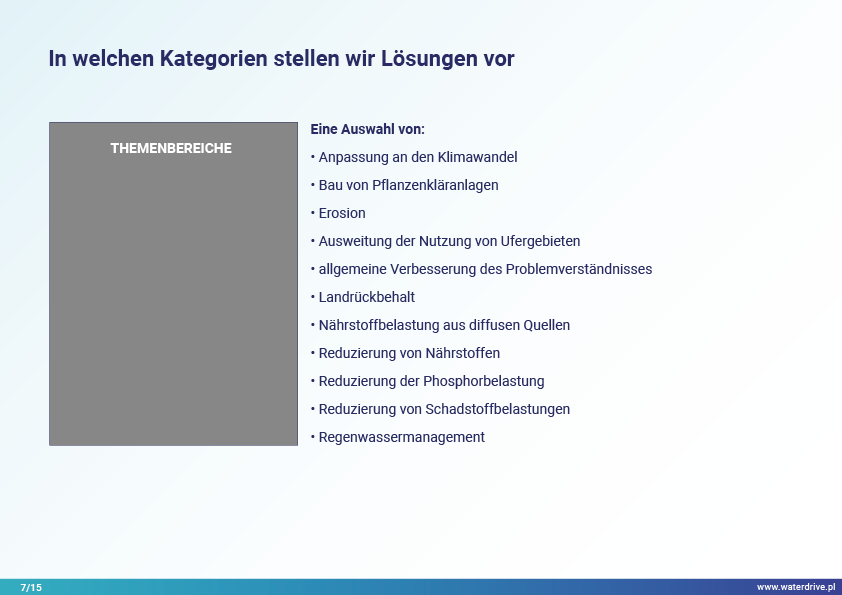 In welchen Kategorien stellen wir Lösungen vor

THEMENBEREICHE

Eine Auswahl von:

• Anpassung an den Klimawandel
• Bau von Pflanzenkläranlagen
• Erosion
• Ausweitung der Nutzung von Ufergebieten
• allgemeine Verbesserung des Problemverständnisses
• Landrückbehalt
• Nährstoffbelastung aus diffusen Quellen
• Reduzierung von Nährstoffen
• Reduzierung der Phosphorbelastung
• Reduzierung von Schadstoffbelastungen
• Regenwassermanagement

7/15

www.waterdrive.pl